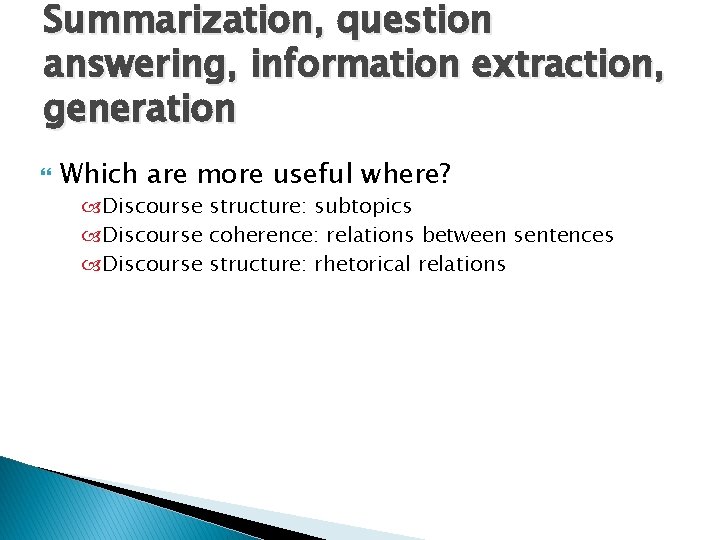 Summarization, question answering, information extraction, generation

Which are more useful where?

Discourse structure: subtopics

Discourse coherence: relations between sentences

Discourse structure: rhetorical relations